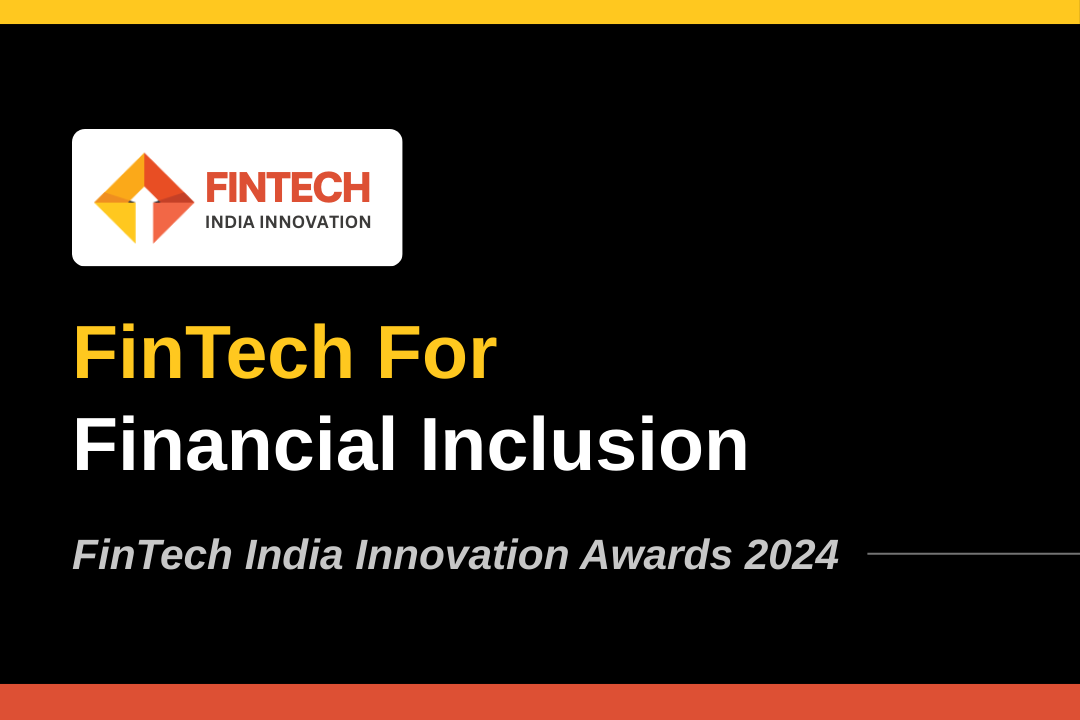 FINTECH
INDIA INNOVATION

FinTech For
Financial Inclusion

FinTech India Innovation Awards 2024